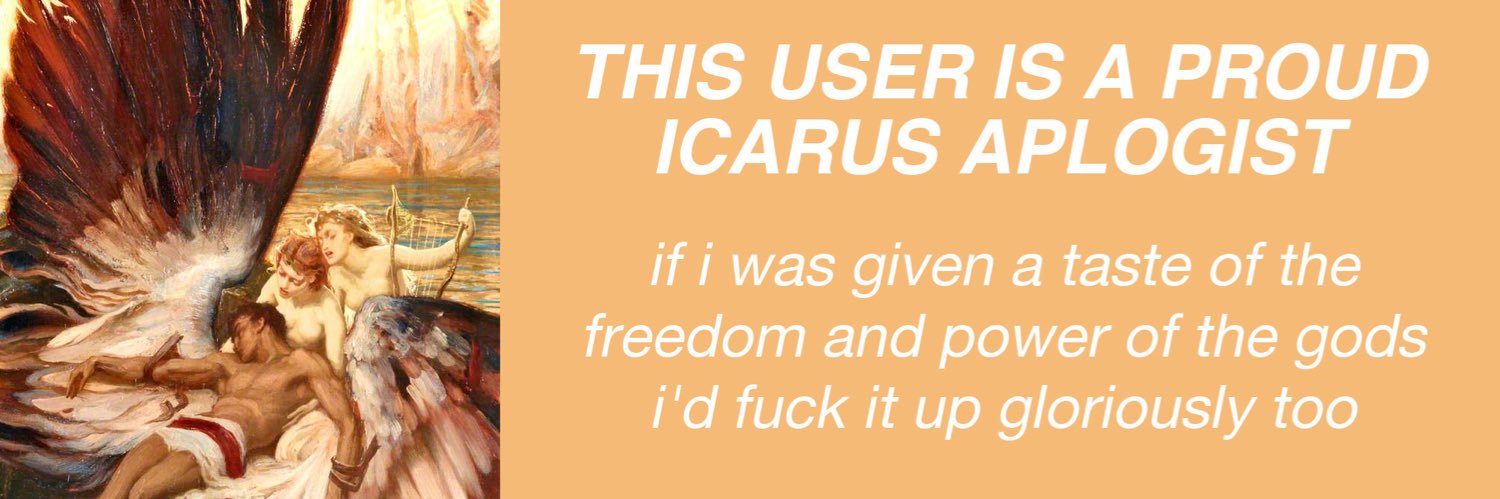 THIS USER IS A PROUD ICARUS APLOGIST

if i was given a taste of the freedom and power of the gods i'd fuck it up gloriously too